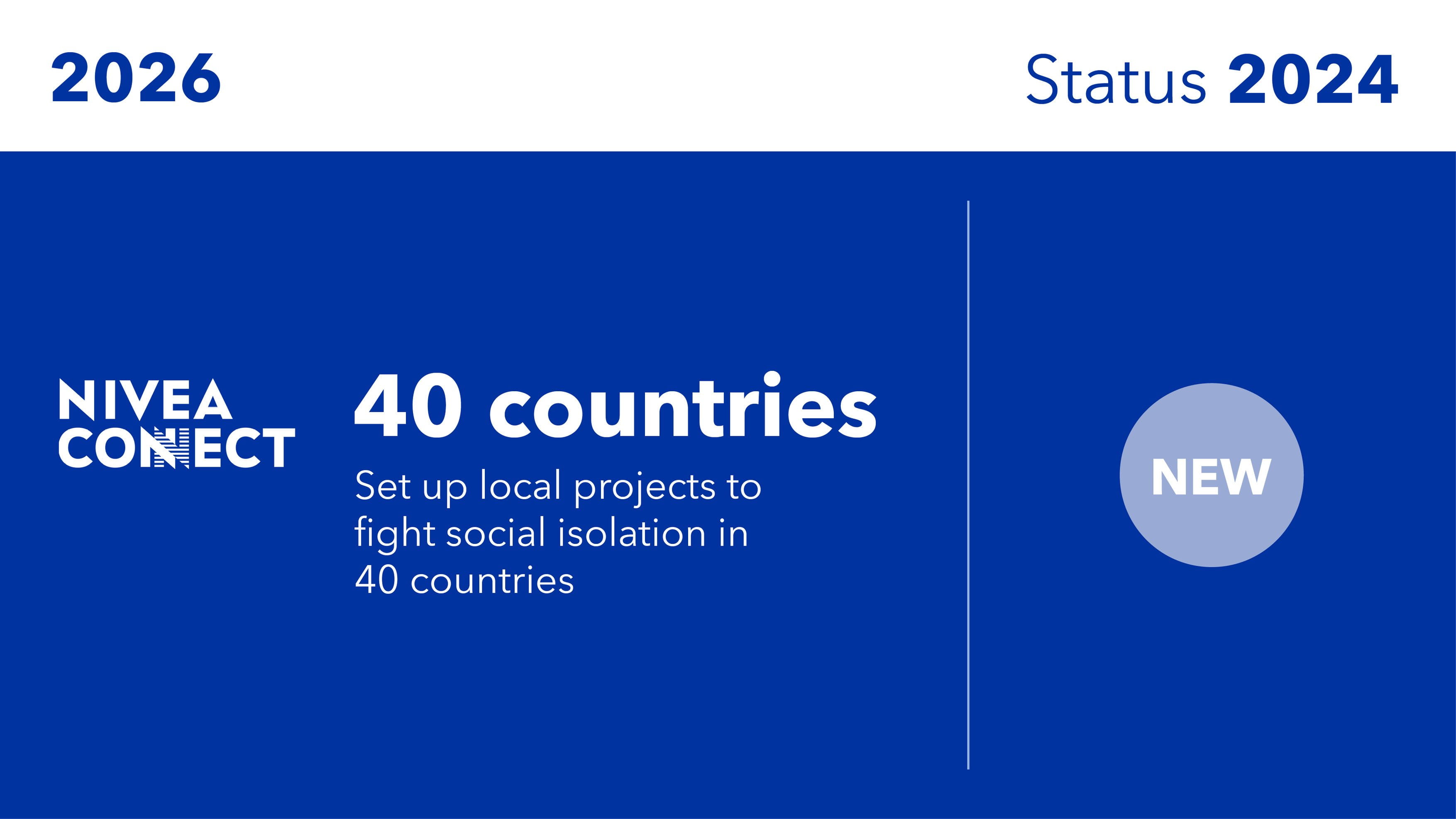 2026

Status 2024

NIVEA CONNECT

40 countries

Set up local projects to fight social isolation in 40 countries

NEW